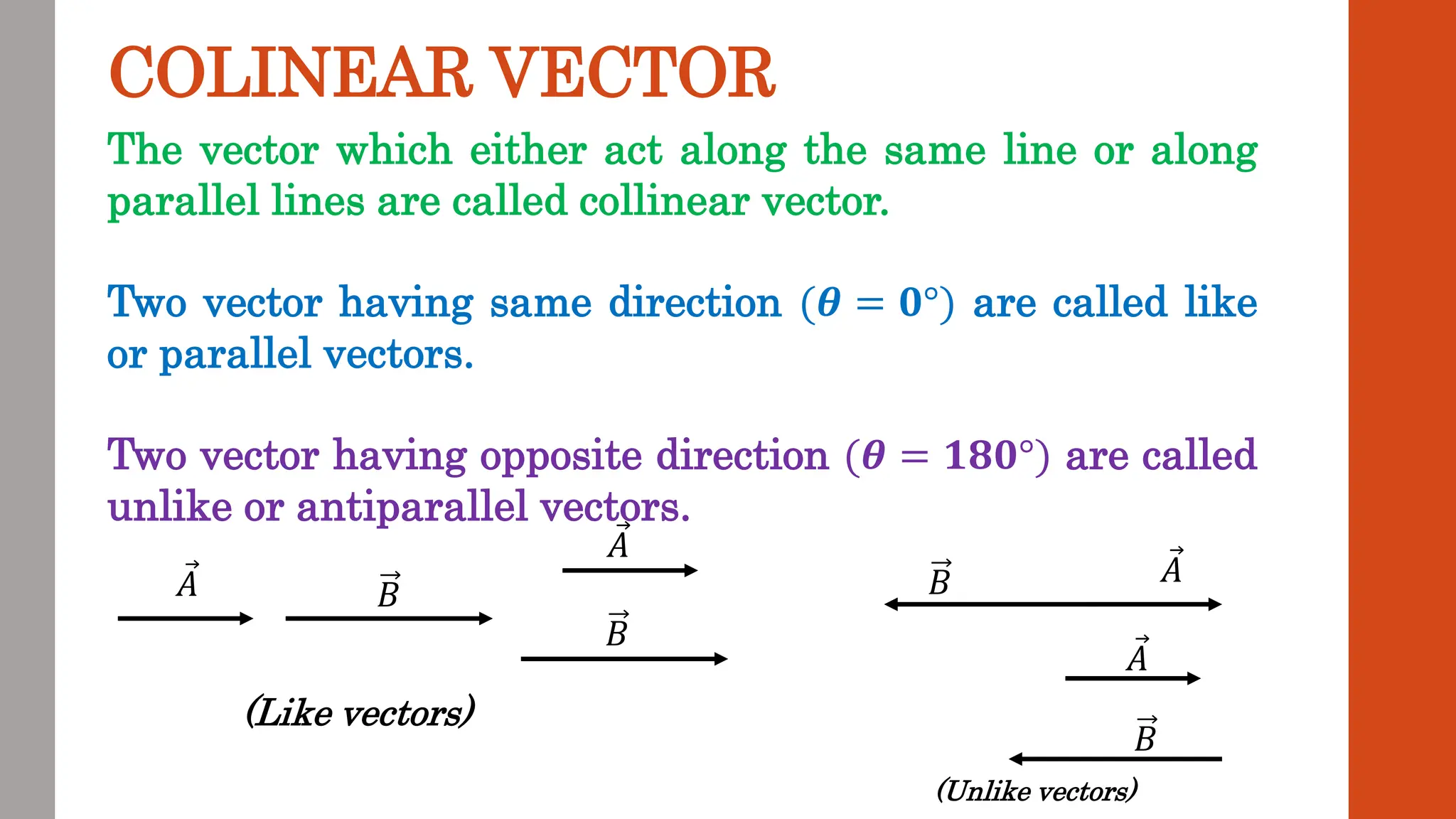 COLINEAR VECTOR

The vector which either act along the same line or along parallel lines are called collinear vector.

Two vector having same direction ($\theta = 0°$) are called like or parallel vectors.

Two vector having opposite direction ($\theta = 180°$) are called unlike or antiparallel vectors.

$\vec{A}$ $\vec{B}$ $\vec{A}$ $\vec{B}$

(Like vectors)

$\vec{B}$ $\vec{A}$ $\vec{A}$ $\vec{B}$

(Unlike vectors)